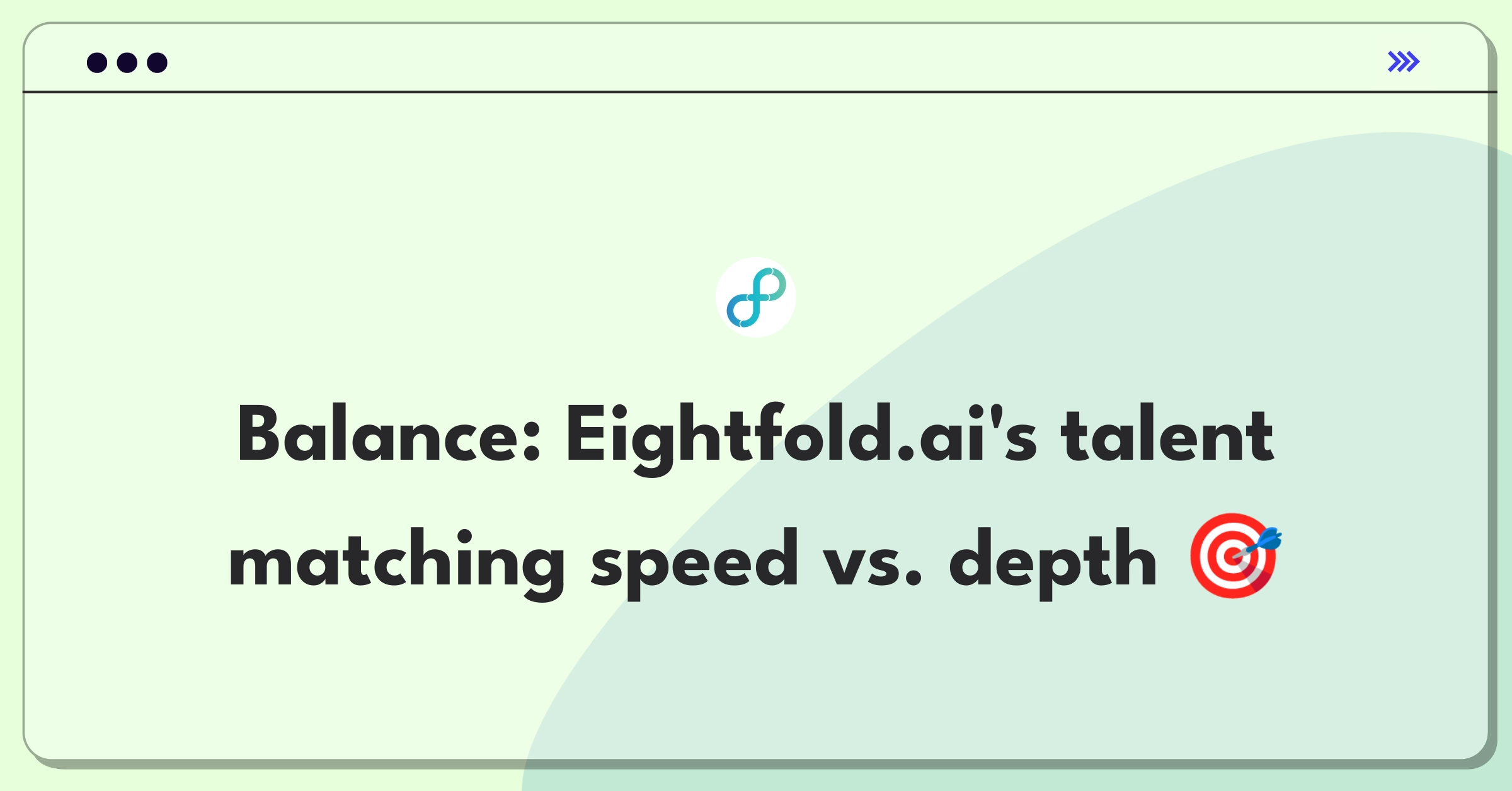 Balance: Eightfold.ai's talent matching speed vs. depth 🎯